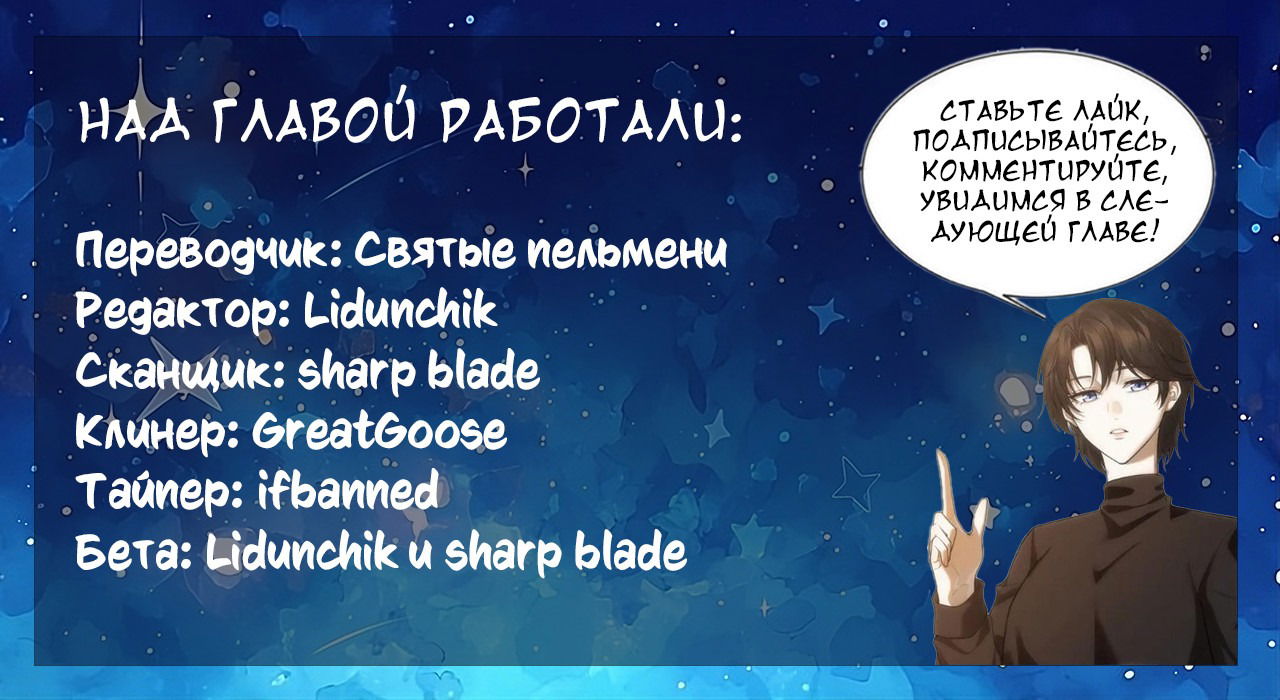 НАД ГЛАВОЙ РАБОТАЛИ:

Переводчик: Святые пельмени
Редактор: Lidunchik
Сканщик: sharp blade
Клинер: GreatGoose
Тайпер: ifbanned
Бета: Lidunchik и sharp blade

СТАВЬТЕ ЛАЙК, ПОДПИСЫВАЙТЕСЬ, КОММЕНТИРУЙТЕ, УВИДИМСЯ В СЛЕДУЮЩЕЙ ГЛАВЕ!